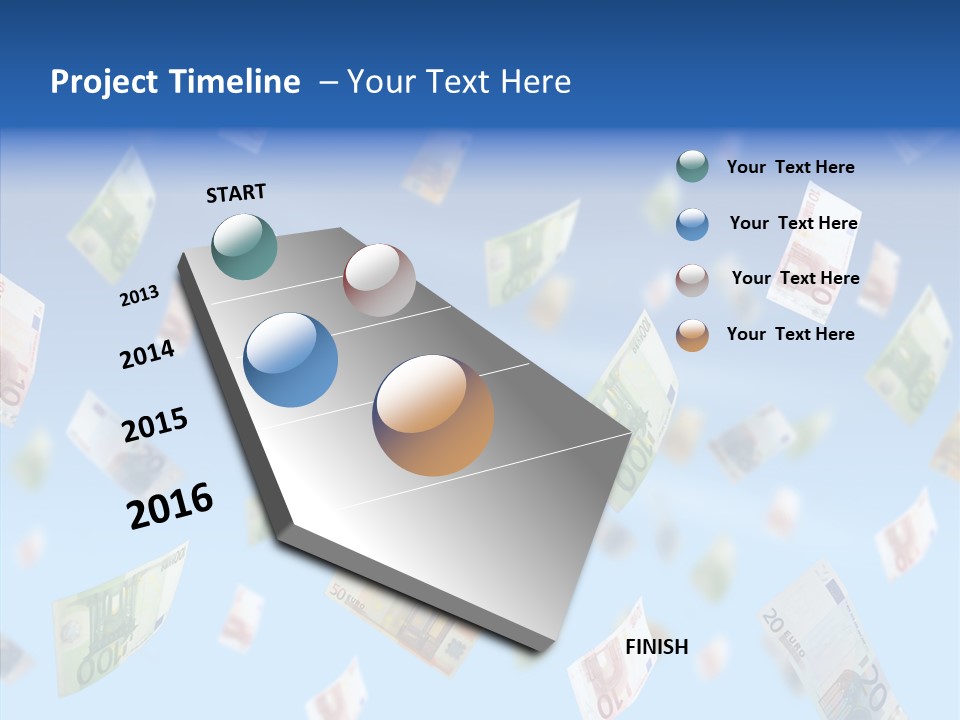 Project Timeline – Your Text Here

START

2013

2014

2015

2016

FINISH

Your Text Here

Your Text Here

Your Text Here

Your Text Here